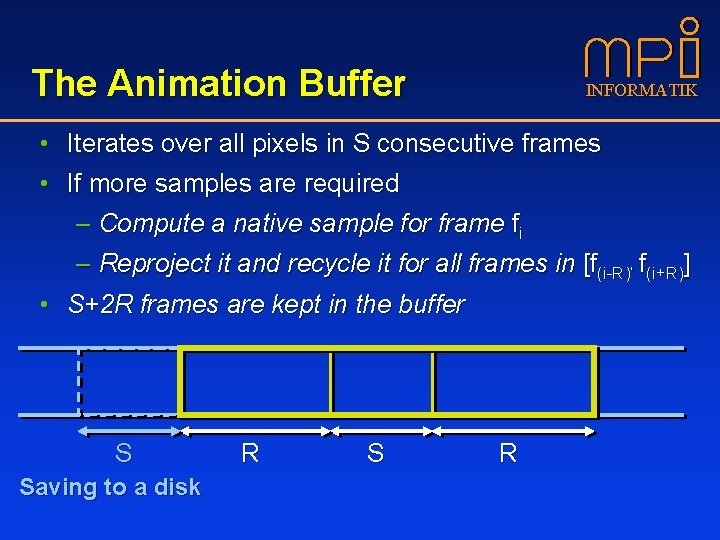 The Animation Buffer

mpi INFORMATIK

• Iterates over all pixels in S consecutive frames
• If more samples are required
– Compute a native sample for frame $f_i$
– Reproject it and recycle it for all frames in $[f_{(i-R)}, f_{(i+R)}]$
• S+2R frames are kept in the buffer

S R S R

Saving to a disk